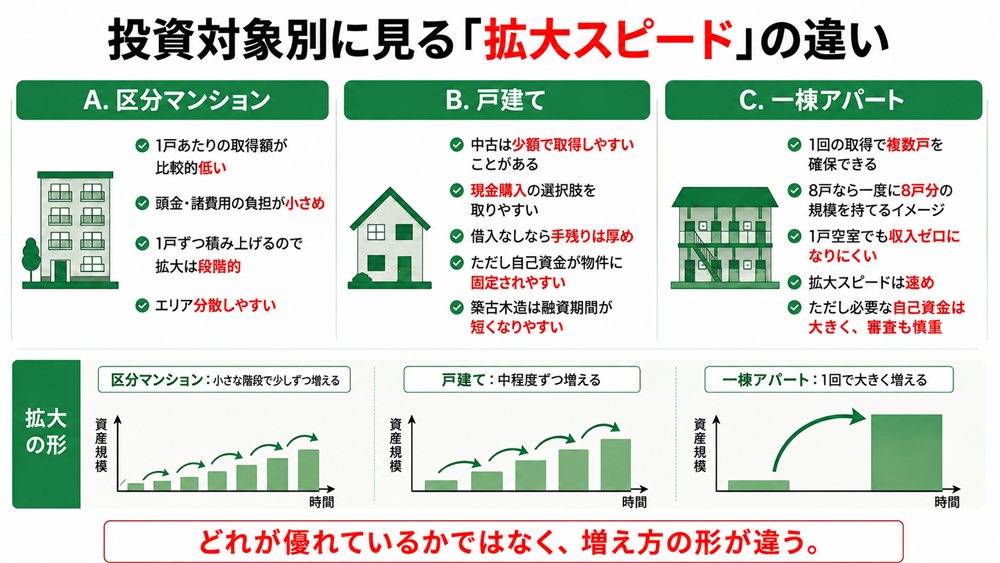 投資対象別に見る「拡大スピード」の違い

A. 区分マンション

1戸あたりの取得額が比較的低い

頭金・諸費用の負担が小さめ

1戸ずつ積み上げるので拡大は段階的

エリア分散しやすい

B. 戸建て

中古は少額で取得しやすいことがある

現金購入の選択肢を取りやすい

借入なしなら手残りは厚め

ただし自己資金が物件に固定されやすい

築古木造は融資期間が短くなりやすい

C. 一棟アパート

1回の取得で複数戸を確保できる

8戸なら一度に8戸分の規模を持てるイメージ

1戸空室でも収入ゼロになりにくい

拡大スピードは速め

ただし必要な自己資金は大きく、審査も慎重

拡大の形

区分マンション：小さな階段で少しずつ増える

資産規模

時間

戸建て：中程度ずつ増える

資産規模

時間

一棟アパート：1回で大きく増える

資産規模

時間

どれが優れているかではなく、増え方の形が違う。